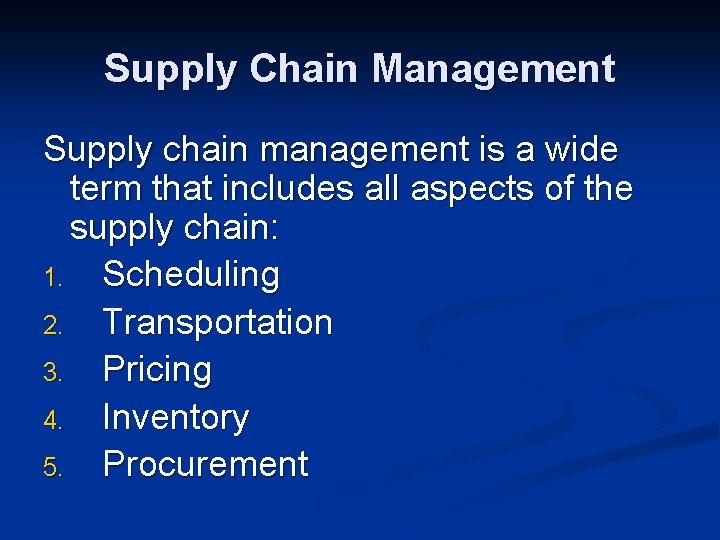 Supply Chain Management

Supply chain management is a wide term that includes all aspects of the supply chain:

1. Scheduling
2. Transportation
3. Pricing
4. Inventory
5. Procurement